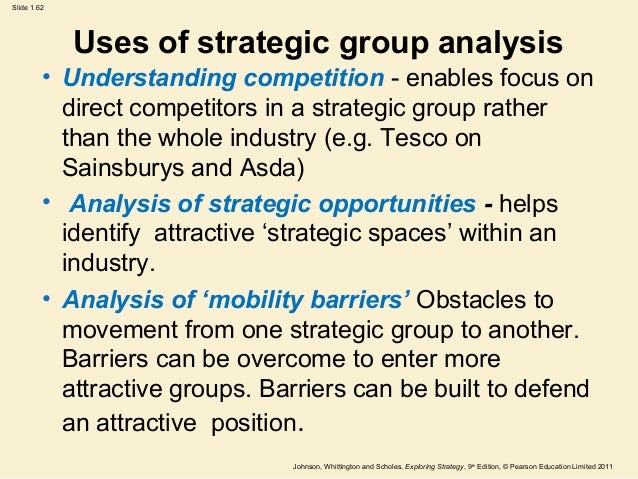 Slide 1.62

Uses of strategic group analysis

• Understanding competition - enables focus on direct competitors in a strategic group rather than the whole industry (e.g. Tesco on Sainsburys and Asda)

• Analysis of strategic opportunities - helps identify attractive ‘strategic spaces’ within an industry.

• Analysis of ‘mobility barriers’ Obstacles to movement from one strategic group to another. Barriers can be overcome to enter more attractive groups. Barriers can be built to defend an attractive position.

Johnson, Whittington and Scholes, Exploring Strategy, 9th Edition, © Pearson Education Limited 2011